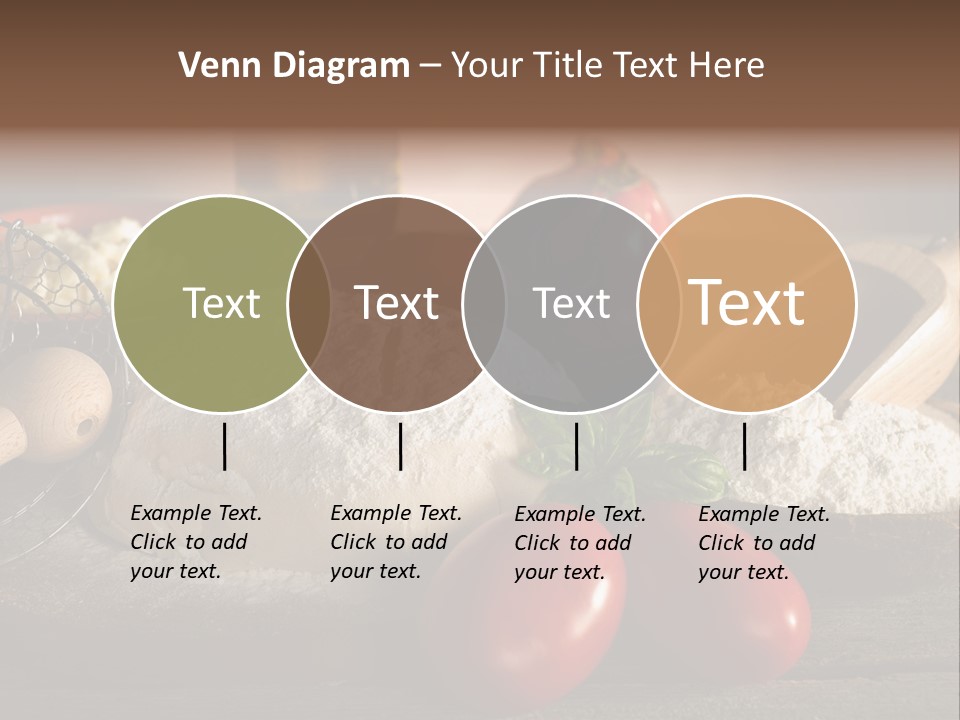 Venn Diagram – Your Title Text Here

Text

Text

Text

Text

Example Text. Click to add your text.

Example Text. Click to add your text.

Example Text. Click to add your text.

Example Text. Click to add your text.